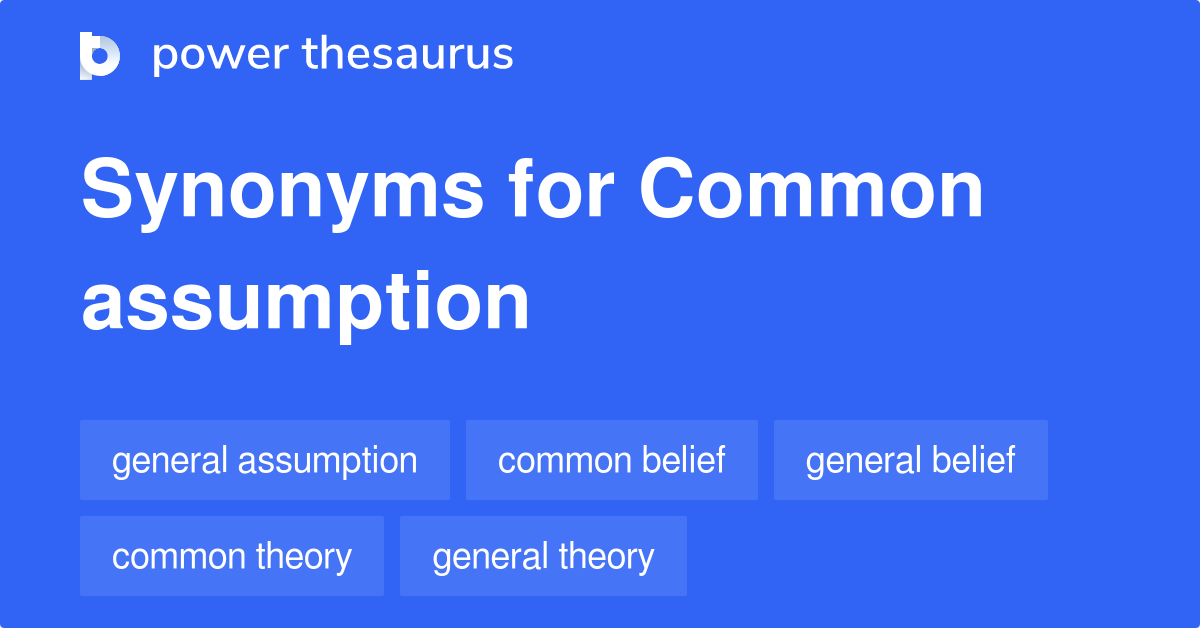 power thesaurus

Synonyms for Common assumption

general assumption
common belief
general belief
common theory
general theory